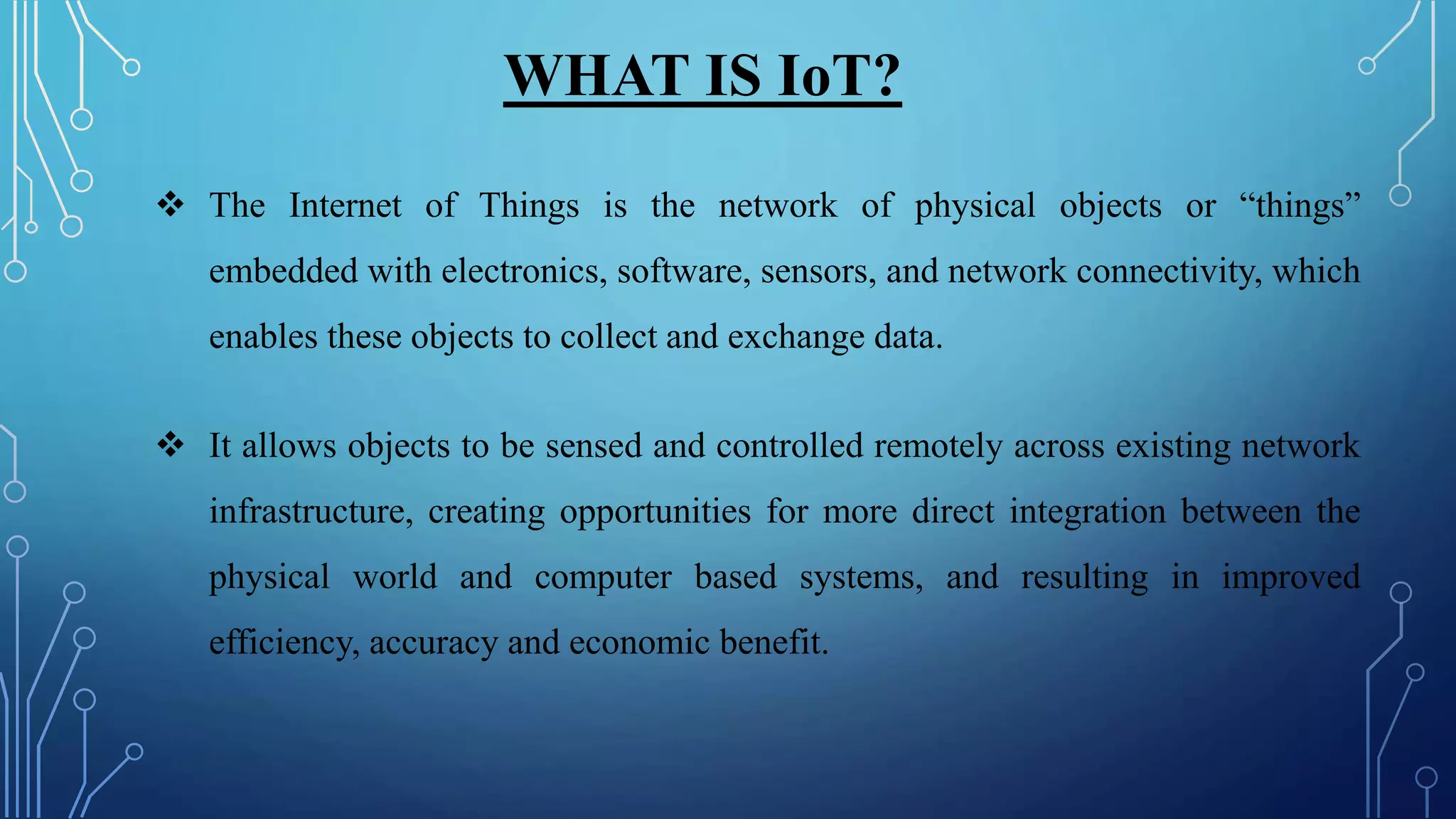 WHAT IS IoT?

❖ The Internet of Things is the network of physical objects or “things” embedded with electronics, software, sensors, and network connectivity, which enables these objects to collect and exchange data.

❖ It allows objects to be sensed and controlled remotely across existing network infrastructure, creating opportunities for more direct integration between the physical world and computer based systems, and resulting in improved efficiency, accuracy and economic benefit.